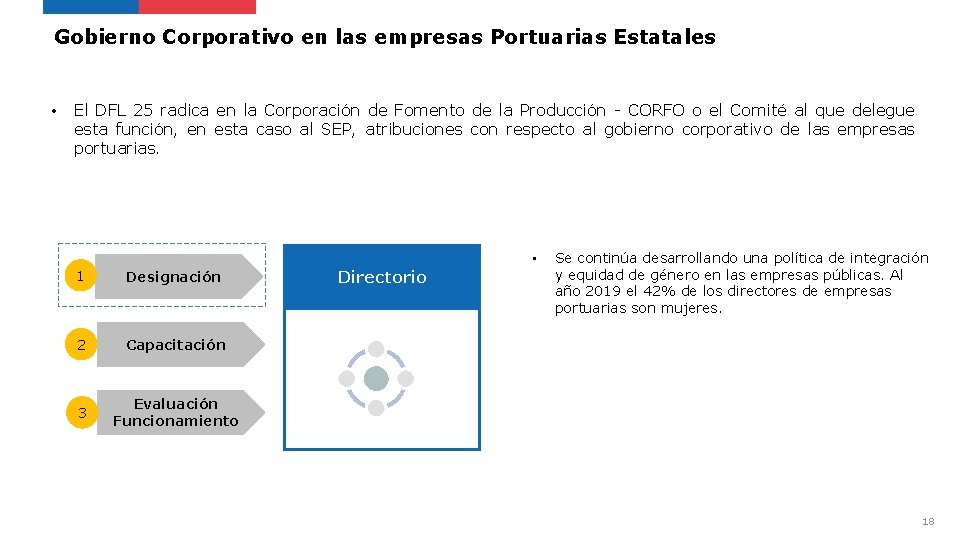 Gobierno Corporativo en las empresas Portuarias Estatales

• El DFL 25 radica en la Corporación de Fomento de la Producción - CORFO o el Comité al que delegue esta función, en esta caso al SEP, atribuciones con respecto al gobierno corporativo de las empresas portuarias.

1 Designación

2 Capacitación

3 Evaluación Funcionamiento

Directorio

• Se continúa desarrollando una política de integración y equidad de género en las empresas públicas. Al año 2019 el 42% de los directores de empresas portuarias son mujeres.

18